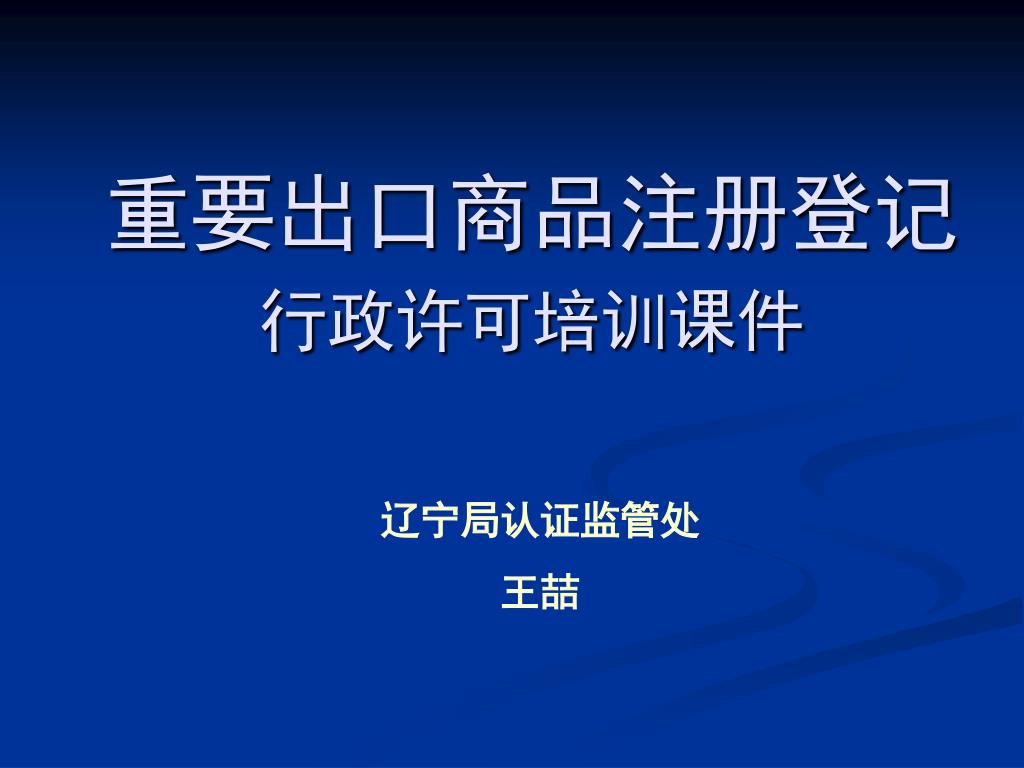 重要出口商品注册登记
行政许可培训课件

辽宁局认证监管处
王喆